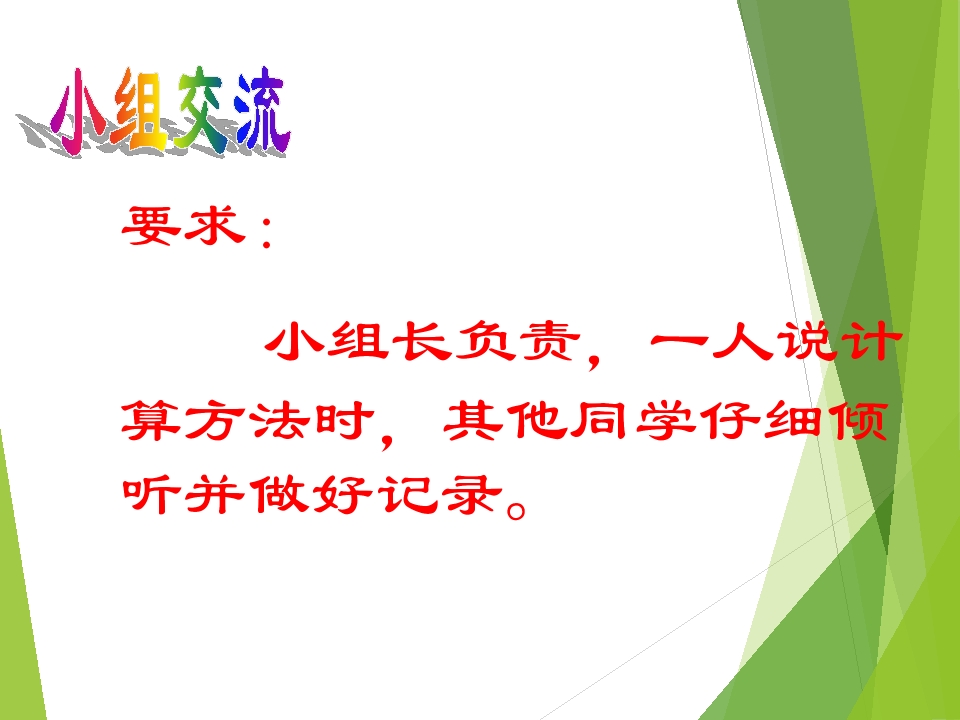 小组交流

要求:

小组长负责,一人说计算方法时,其他同学仔细倾听并做好记录。